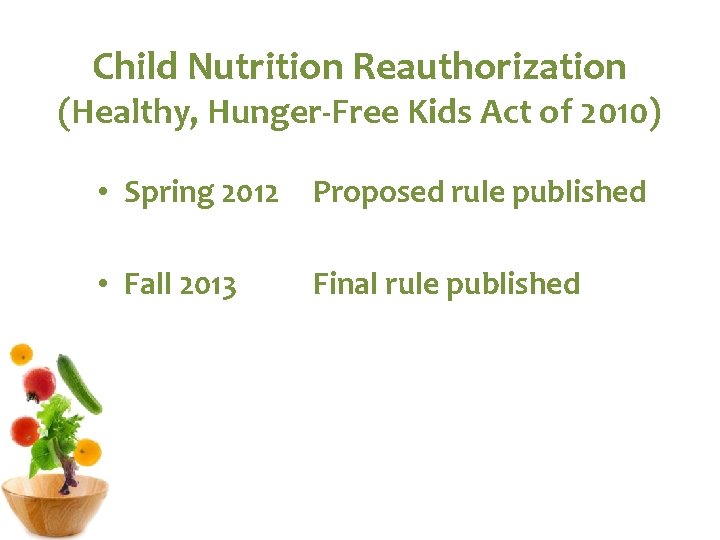 Child Nutrition Reauthorization
(Healthy, Hunger-Free Kids Act of 2010)

• Spring 2012 Proposed rule published

• Fall 2013 Final rule published